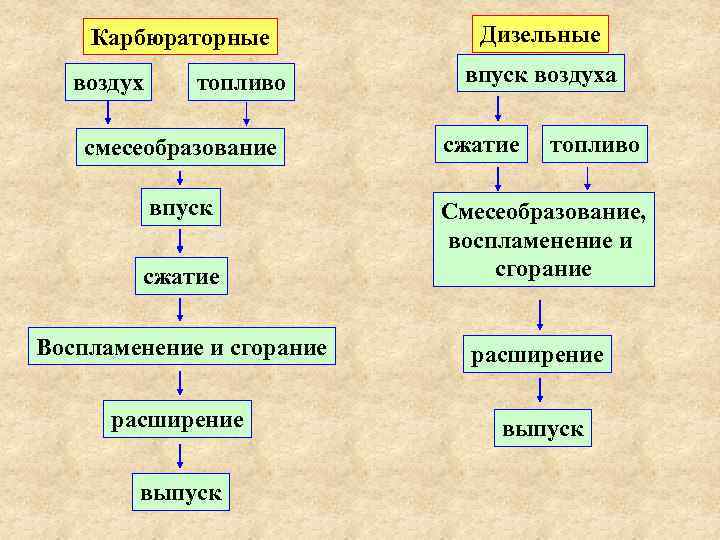 Карбюраторные

воздух

топливо

смесеобразование

впуск

сжатие

Воспламенение и сгорание

расширение

выпуск

Дизельные

впуск воздуха

сжатие

топливо

Смесеобразование, воспламенение и сгорание

расширение

выпуск